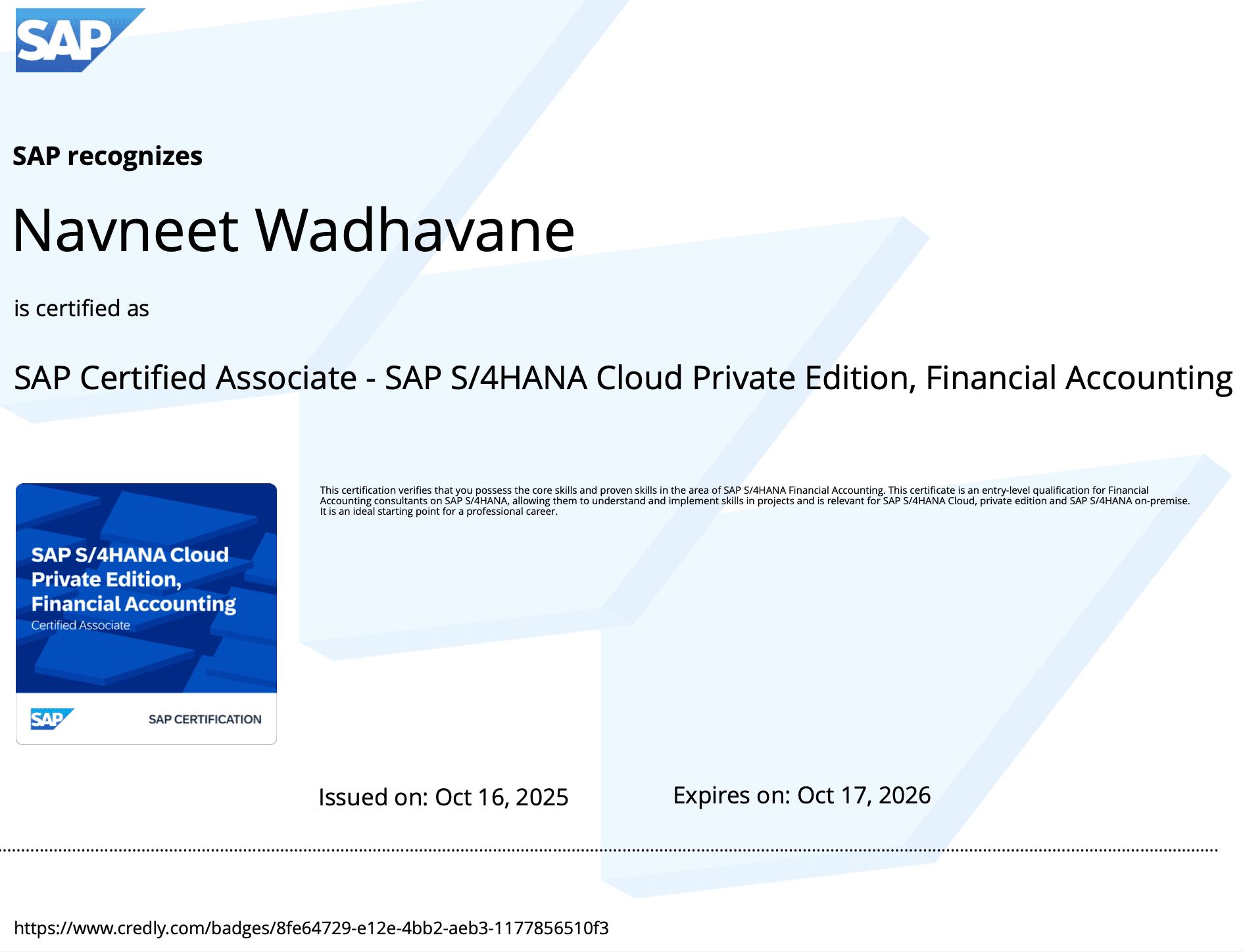 SAP

SAP recognizes

Navneet Wadhavane

is certified as

SAP Certified Associate - SAP S/4HANA Cloud Private Edition, Financial Accounting

SAP S/4HANA Cloud Private Edition, Financial Accounting
Certified Associate

SAP SAP CERTIFICATION

This certification verifies that you possess the core skills and proven skills in the area of SAP S/4HANA Financial Accounting. This certificate is an entry-level qualification for Financial Accounting consultants on SAP S/4HANA, allowing them to understand and implement skills in projects and is relevant for SAP S/4HANA Cloud, private edition and SAP S/4HANA on-premise. It is an ideal starting point for a professional career.

Issued on: Oct 16, 2025

Expires on: Oct 17, 2026

https://www.credly.com/badges/8fe64729-e12e-4bb2-aeb3-1177856510f3